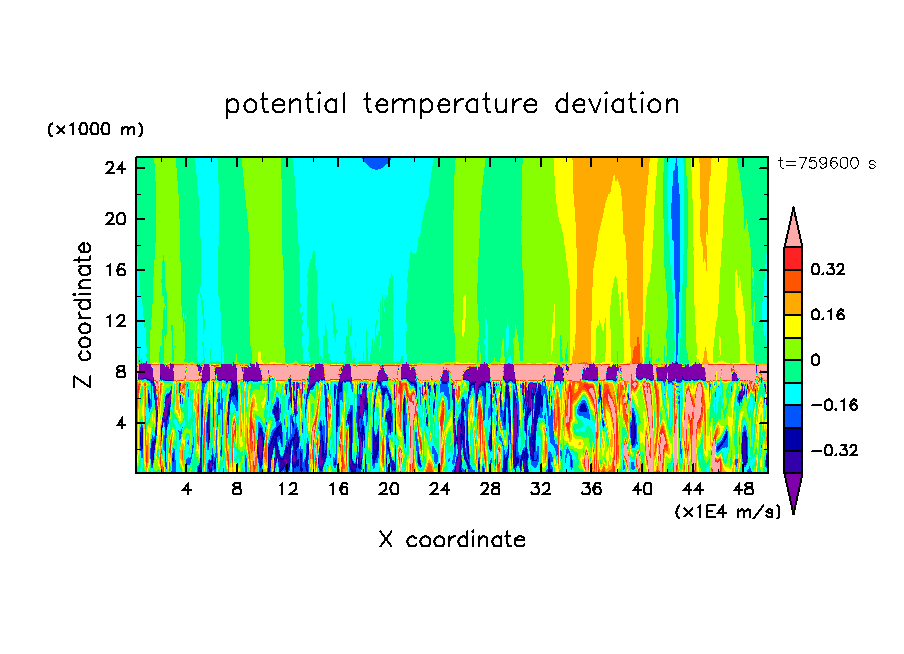 potential temperature deviation

(×1000 m)

t=759600 s

24
20
16
12
8
4

Z coordinate

4 8 12 16 20 24 28 32 36 40 44 48

(×1E4 m/s)

X coordinate

0.32
0.16
0
−0.16
−0.32